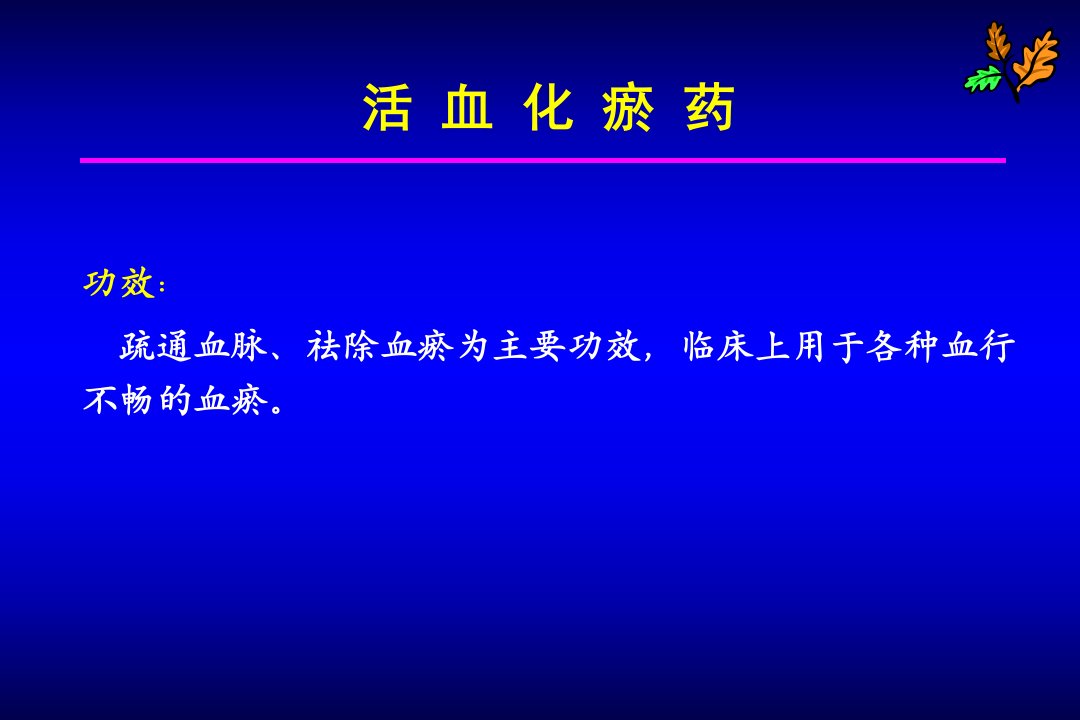 活 血 化 瘀 药

功效：

疏通血脉、祛除血瘀为主要功效，临床上用于各种血行不畅的血瘀。